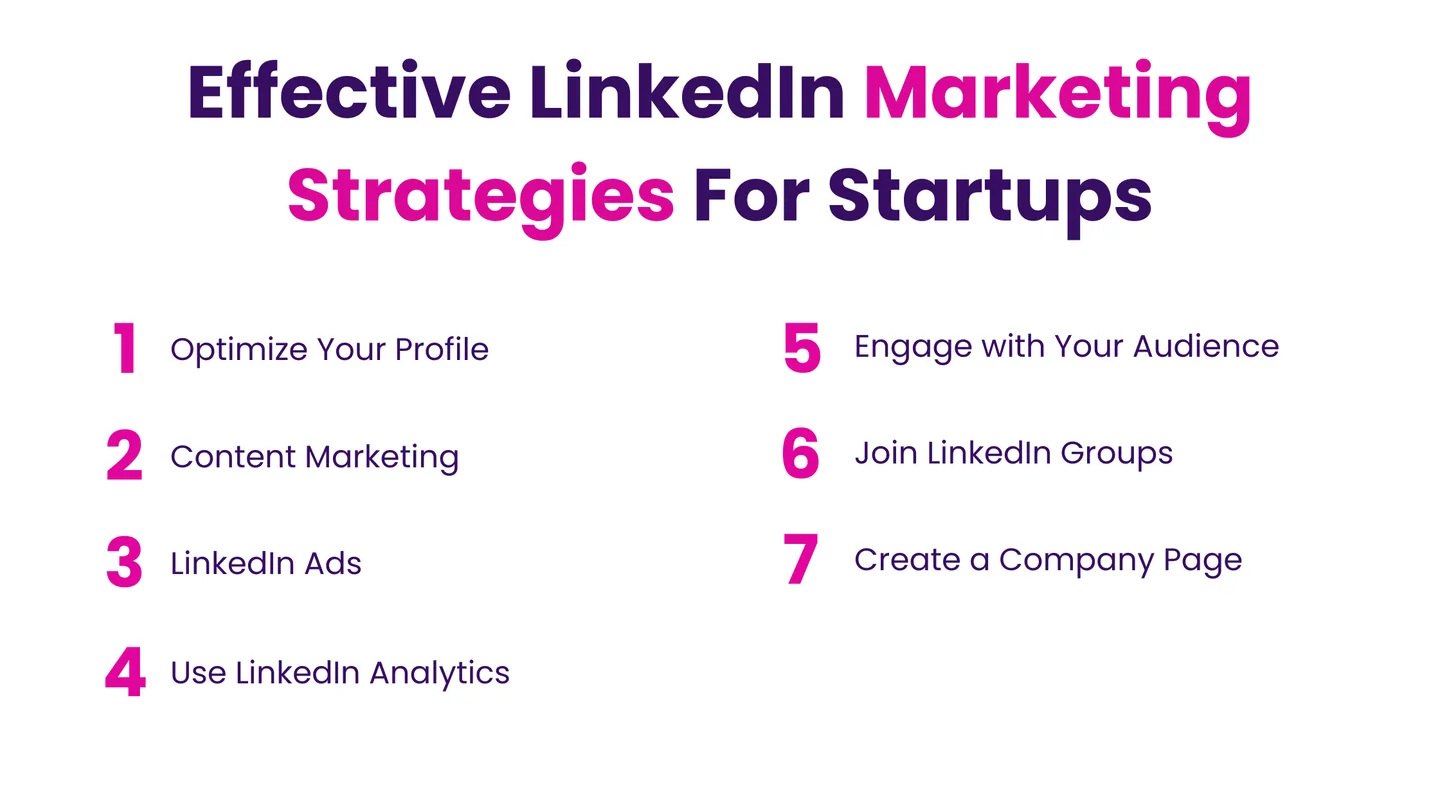 Effective LinkedIn Marketing Strategies For Startups

1 Optimize Your Profile

2 Content Marketing

3 LinkedIn Ads

4 Use LinkedIn Analytics

5 Engage with Your Audience

6 Join LinkedIn Groups

7 Create a Company Page